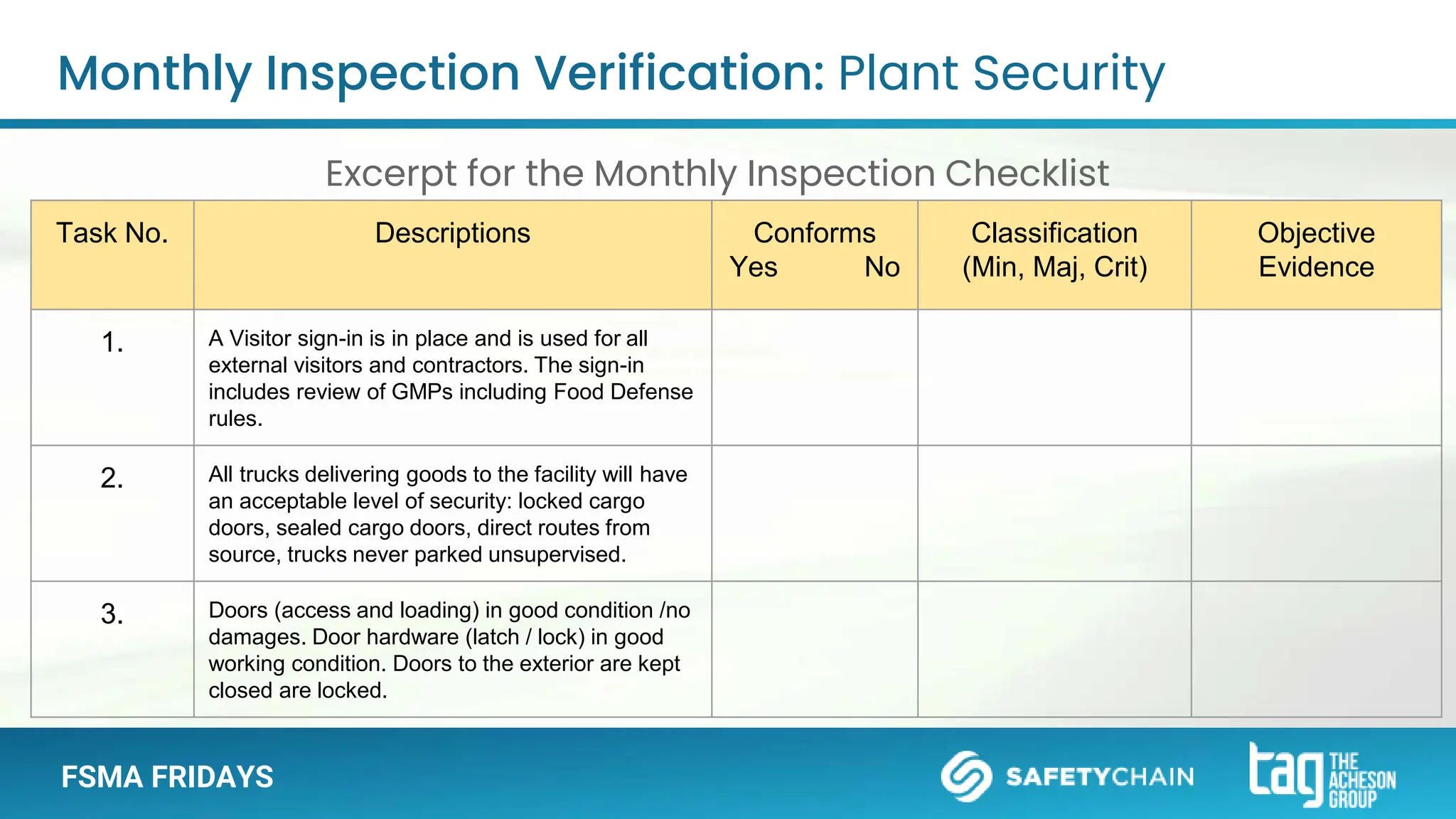 Monthly Inspection Verification: Plant Security

Excerpt for the Monthly Inspection Checklist

| Task No. | Descriptions | Conforms Yes No | Classification (Min, Maj, Crit) | Objective Evidence |
|---|---|---|---|---|
| 1. | A Visitor sign-in is in place and is used for all external visitors and contractors. The sign-in includes review of GMPs including Food Defense rules. | | | |
| 2. | All trucks delivering goods to the facility will have an acceptable level of security: locked cargo doors, sealed cargo doors, direct routes from source, trucks never parked unsupervised. | | | |
| 3. | Doors (access and loading) in good condition /no damages. Door hardware (latch / lock) in good working condition. Doors to the exterior are kept closed are locked. | | | |

FSMA FRIDAYS

SAFETYCHAIN

tag THE ACHESON GROUP